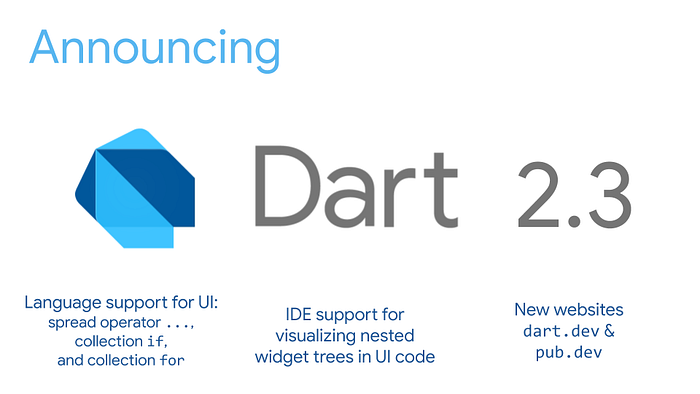 Announcing

Dart 2.3

Language support for UI: spread operator ..., collection if, and collection for

IDE support for visualizing nested widget trees in UI code

New websites dart.dev & pub.dev